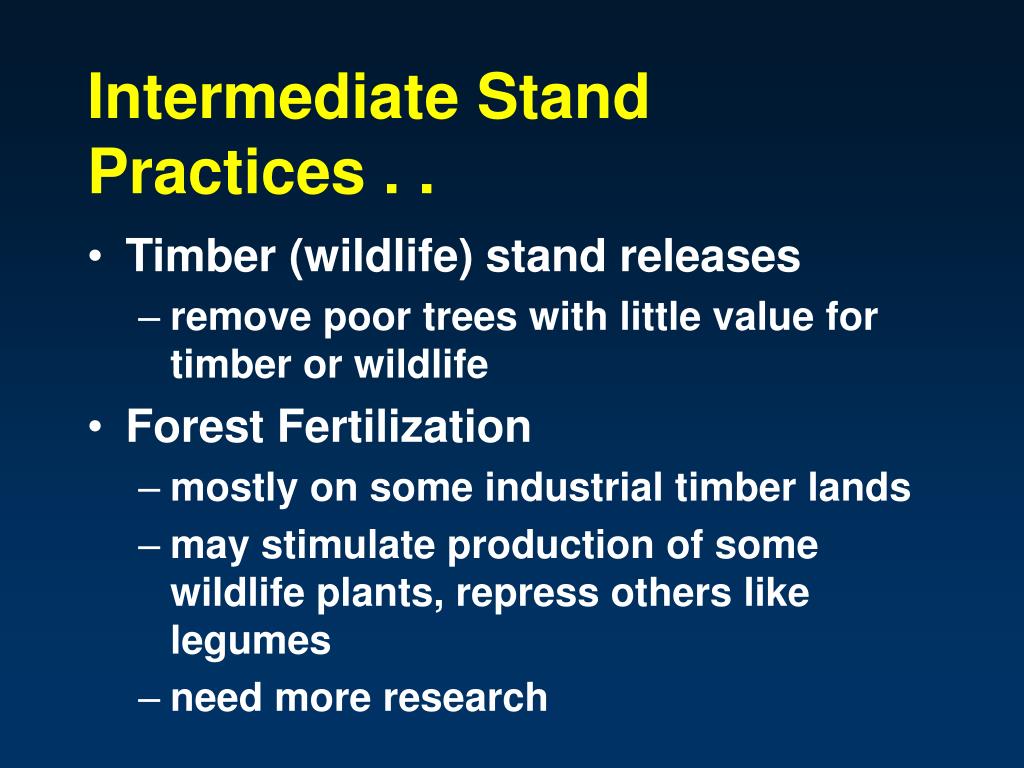 Intermediate Stand Practices . .

• Timber (wildlife) stand releases
– remove poor trees with little value for timber or wildlife
• Forest Fertilization
– mostly on some industrial timber lands
– may stimulate production of some wildlife plants, repress others like legumes
– need more research